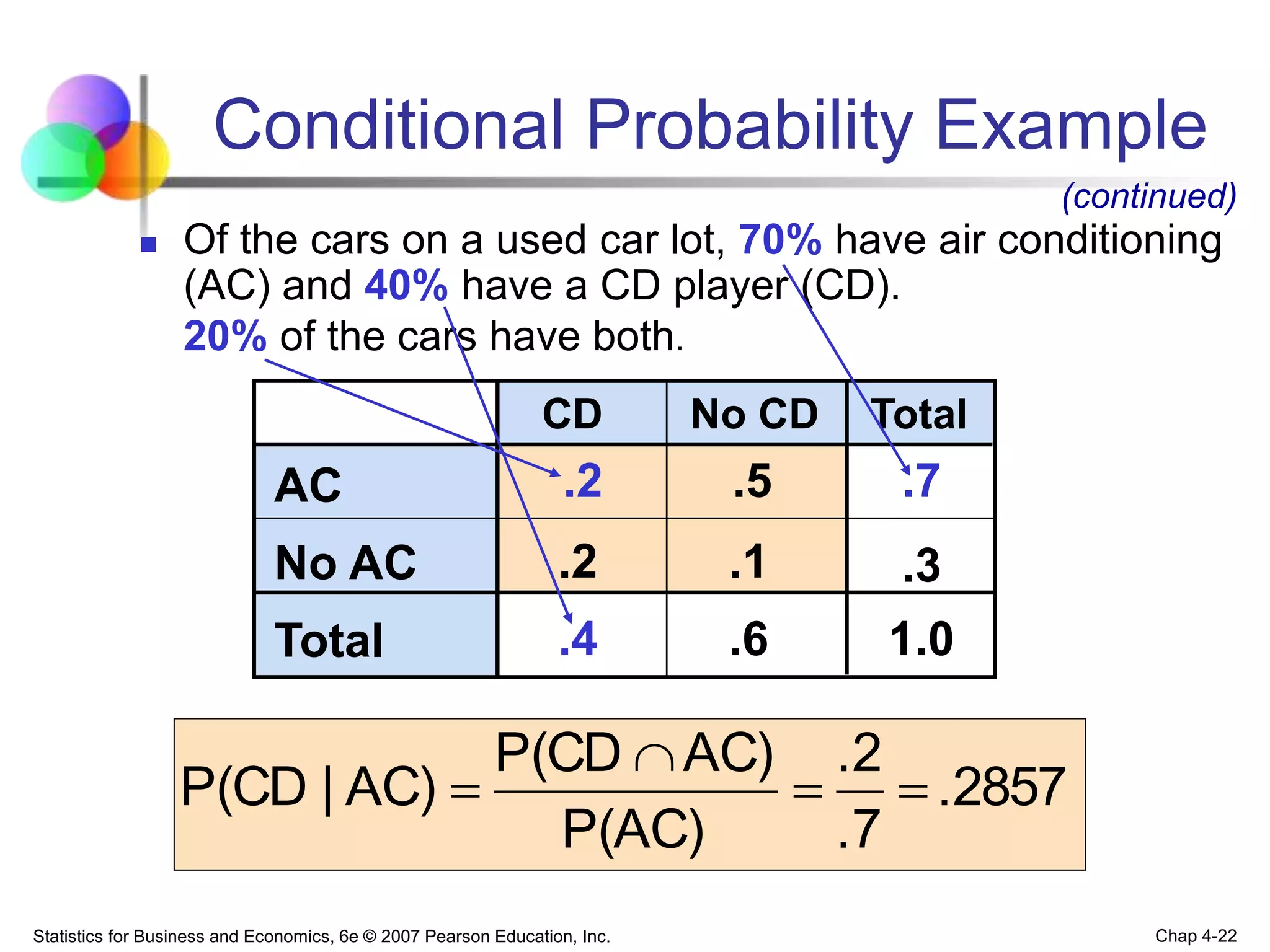 Conditional Probability Example

(continued)

Of the cars on a used car lot, 70% have air conditioning (AC) and 40% have a CD player (CD). 20% of the cars have both.

| | CD | No CD | Total |
|---|---|---|---|
| AC | .2 | .5 | .7 |
| No AC | .2 | .1 | .3 |
| Total | .4 | .6 | 1.0 |

$P(CD \mid AC) = \frac{P(CD \cap AC)}{P(AC)} = \frac{.2}{.7} = .2857$

Statistics for Business and Economics, 6e © 2007 Pearson Education, Inc.

Chap 4-22